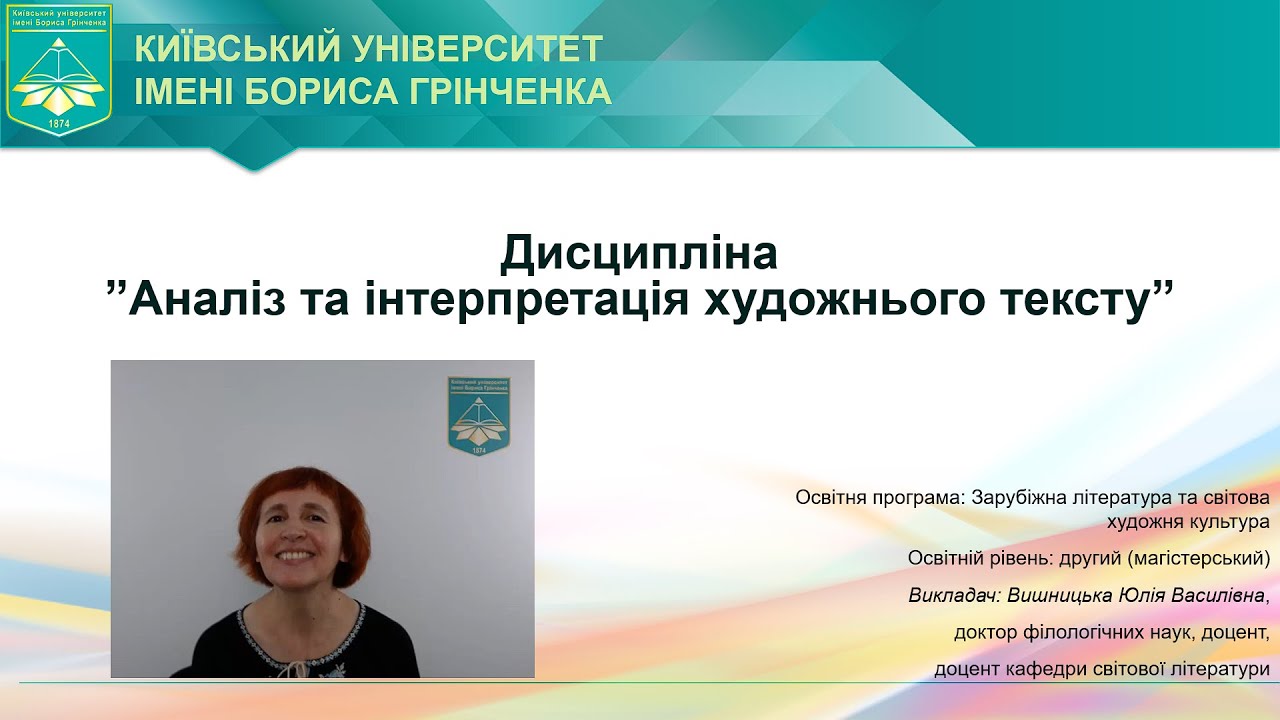 Київський університет імені Бориса Грінченка
1874

КИЇВСЬКИЙ УНІВЕРСИТЕТ
ІМЕНІ БОРИСА ГРІНЧЕНКА

Дисципліна
”Аналіз та інтерпретація художнього тексту”

Київський університет імені Бориса Грінченка
1874

Освітня програма: Зарубіжна література та світова художня культура

Освітній рівень: другий (магістерський)

Викладач: Вишницька Юлія Василівна,

доктор філологічних наук, доцент,

доцент кафедри світової літератури